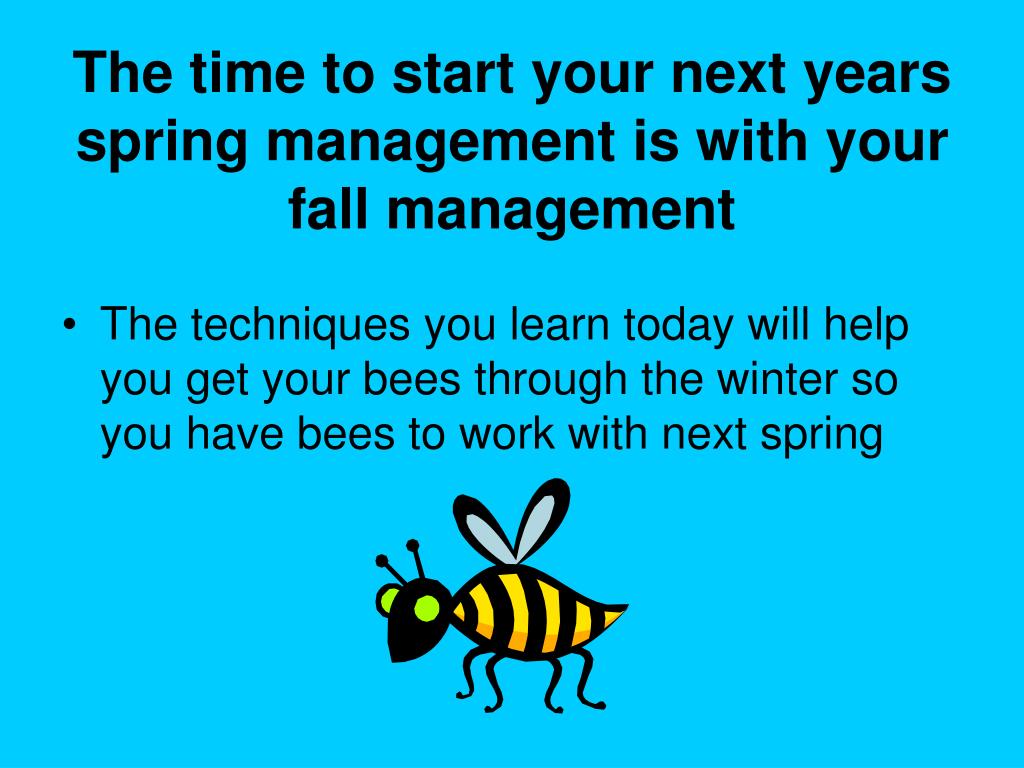 The time to start your next years spring management is with your fall management

• The techniques you learn today will help you get your bees through the winter so you have bees to work with next spring